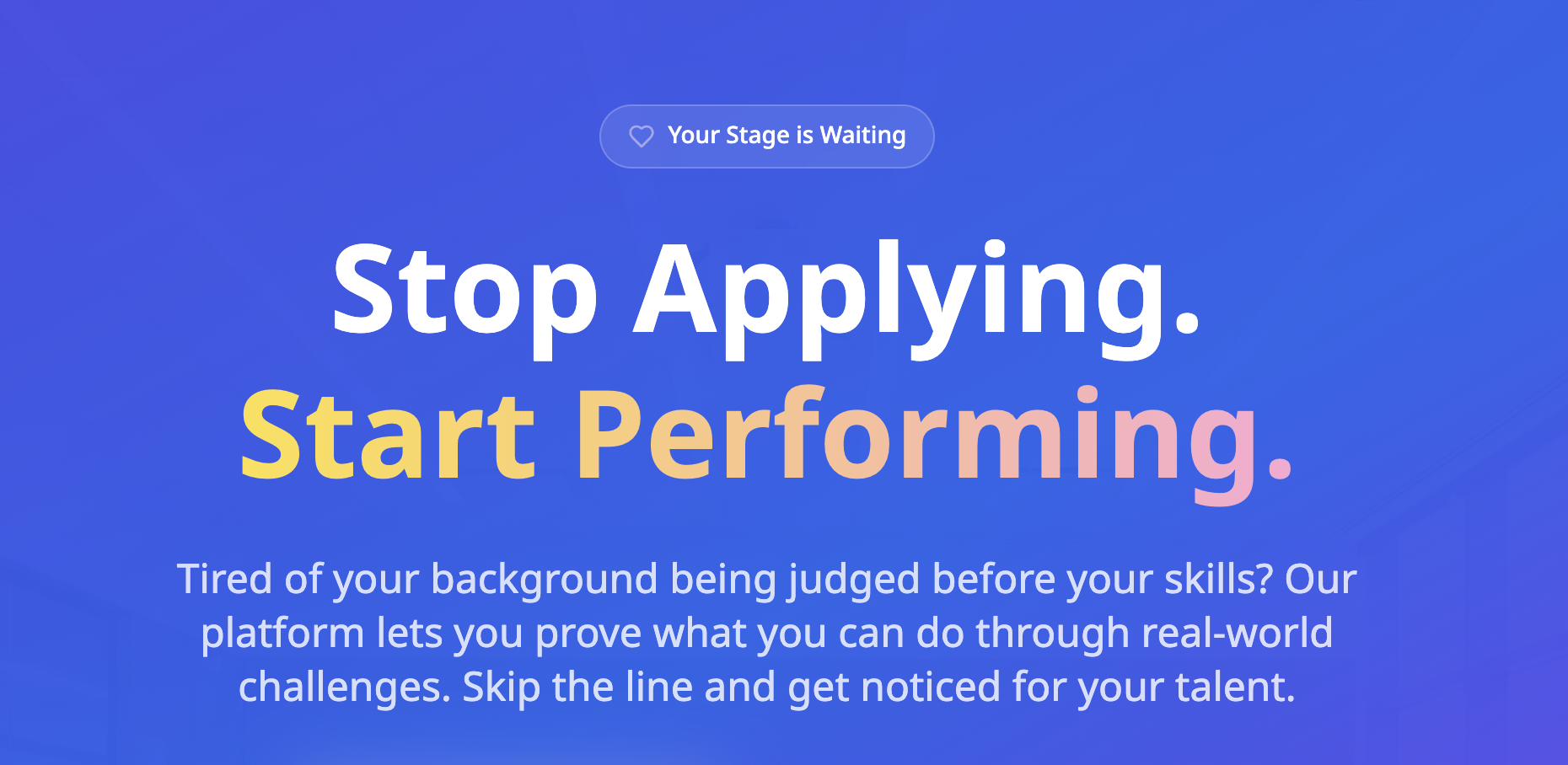 Your Stage is Waiting

Stop Applying.
Start Performing.

Tired of your background being judged before your skills? Our platform lets you prove what you can do through real-world challenges. Skip the line and get noticed for your talent.